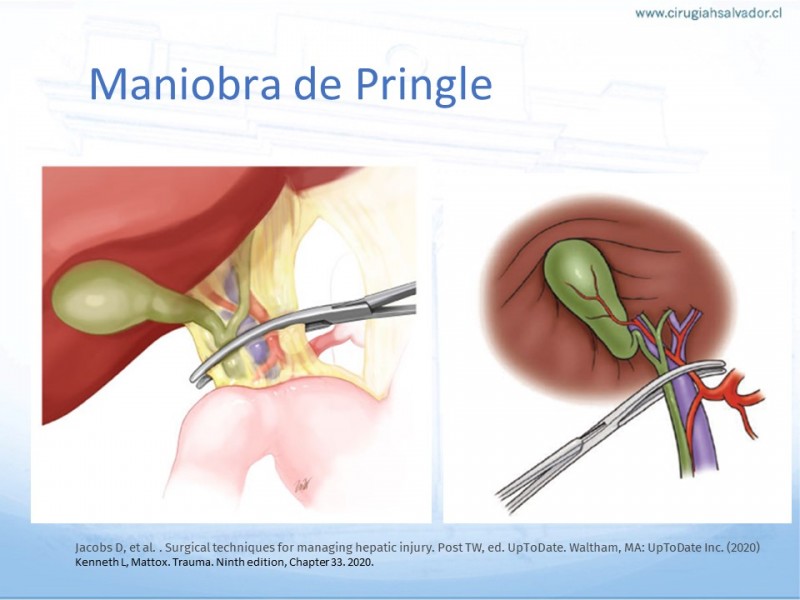 www.cirugiahsalvador.cl

Maniobra de Pringle

Jacobs D, et al. . Surgical techniques for managing hepatic injury. Post TW, ed. UpToDate. Waltham, MA: UpToDate Inc. (2020)
Kenneth L, Mattox. Trauma. Ninth edition, Chapter 33. 2020.